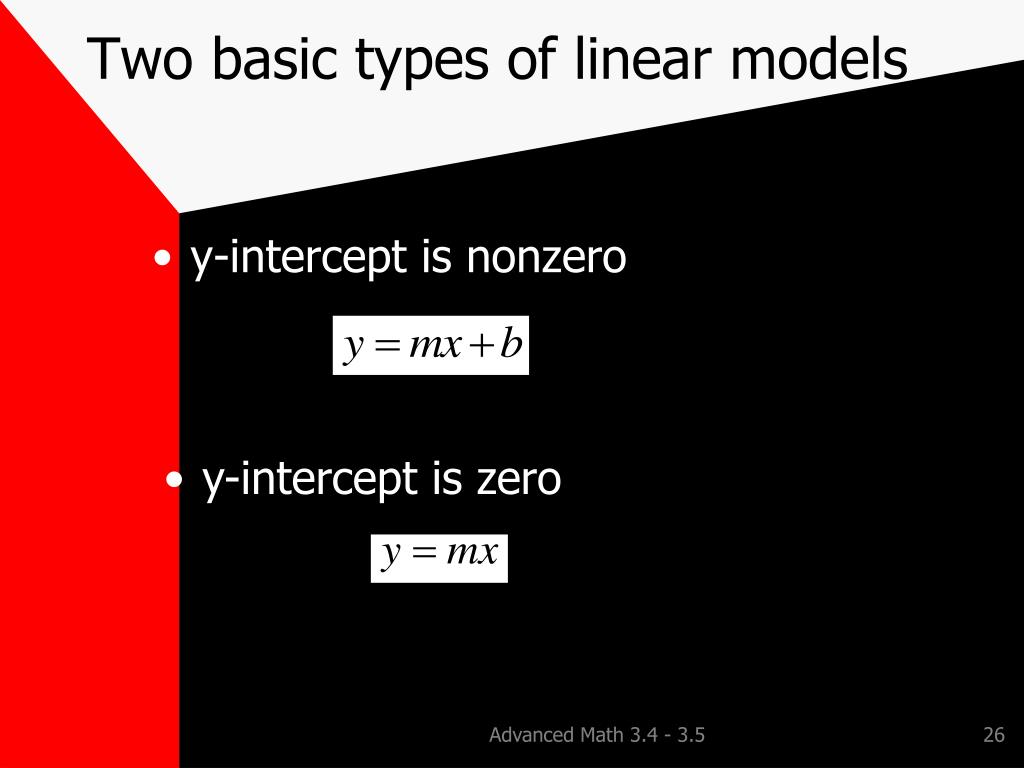 Two basic types of linear models

• y-intercept is nonzero

$y = mx + b$

• y-intercept is zero

$y = mx$

Advanced Math 3.4 - 3.5

26